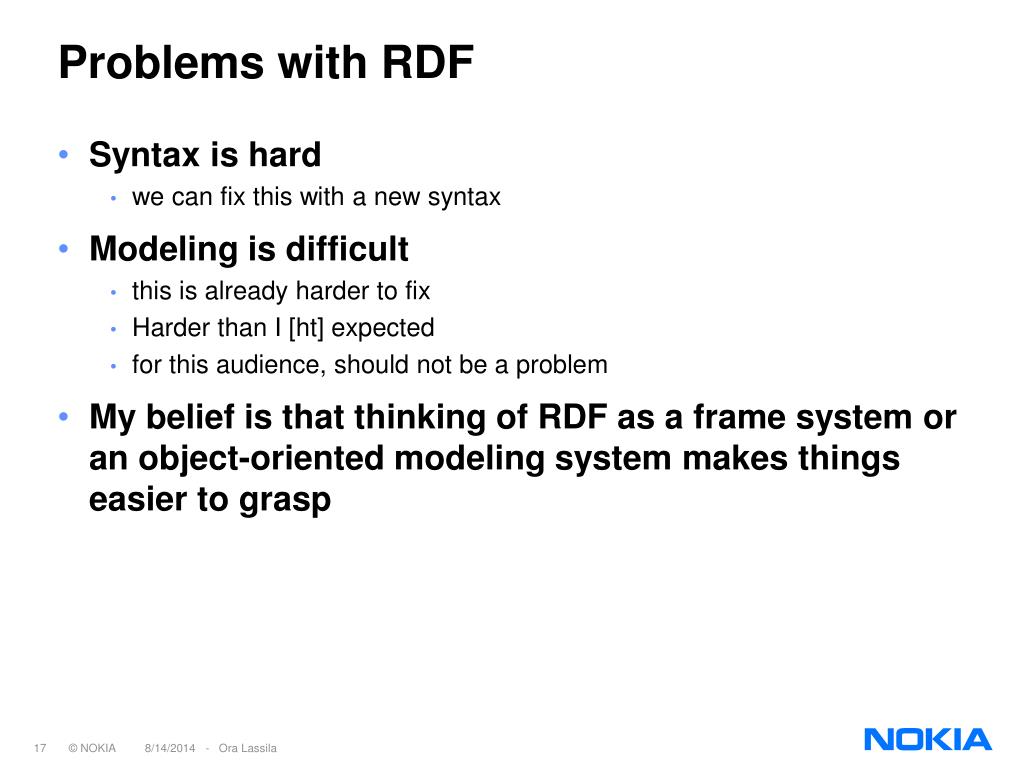 Problems with RDF

• Syntax is hard
  • we can fix this with a new syntax
• Modeling is difficult
  • this is already harder to fix
  • Harder than I [ht] expected
  • for this audience, should not be a problem
• My belief is that thinking of RDF as a frame system or an object-oriented modeling system makes things easier to grasp

17 © NOKIA 8/14/2014 - Ora Lassila

NOKIA